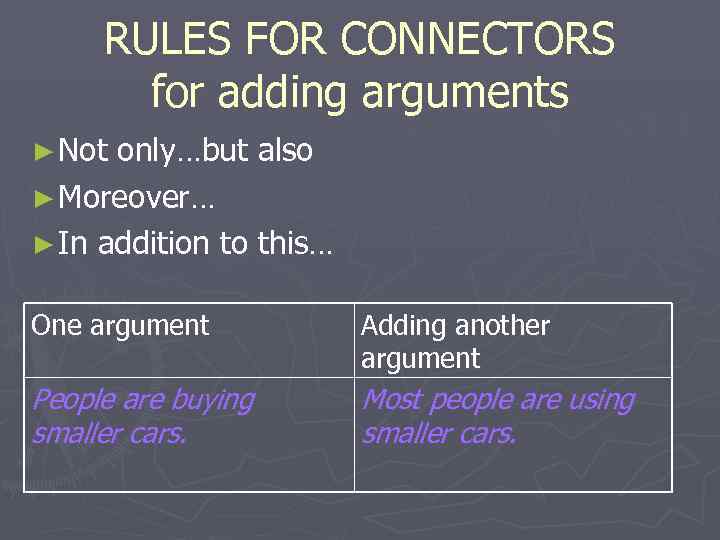 RULES FOR CONNECTORS
for adding arguments

►Not only…but also
►Moreover…
►In addition to this…

| One argument | Adding another argument |
|---|---|
| People are buying smaller cars. | Most people are using smaller cars. |